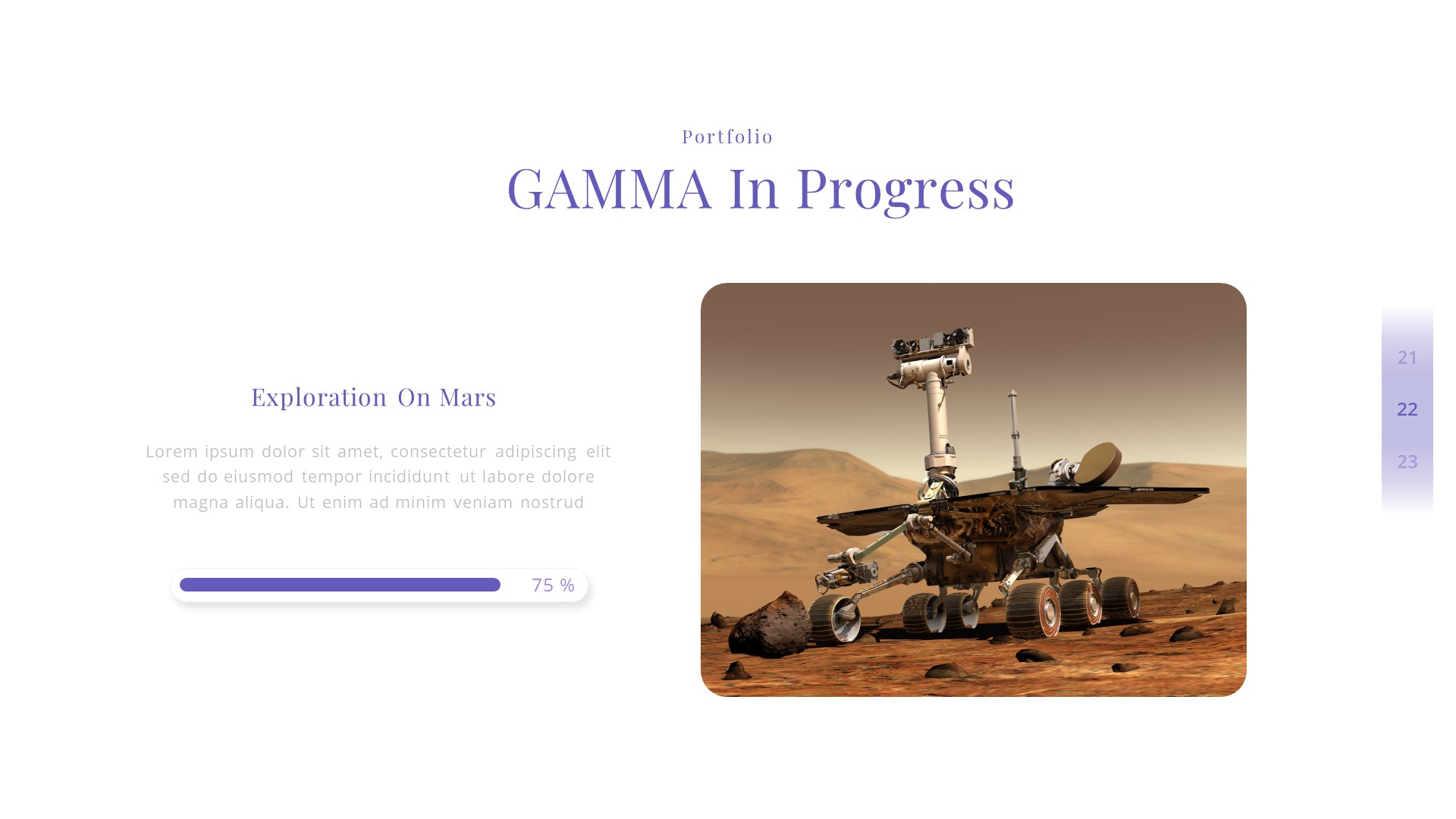 Portfolio

GAMMA In Progress

Exploration On Mars

Lorem ipsum dolor sit amet, consectetur adipiscing elit sed do eiusmod tempor incididunt ut labore dolore magna aliqua. Ut enim ad minim veniam nostrud

75 %

21

22

23